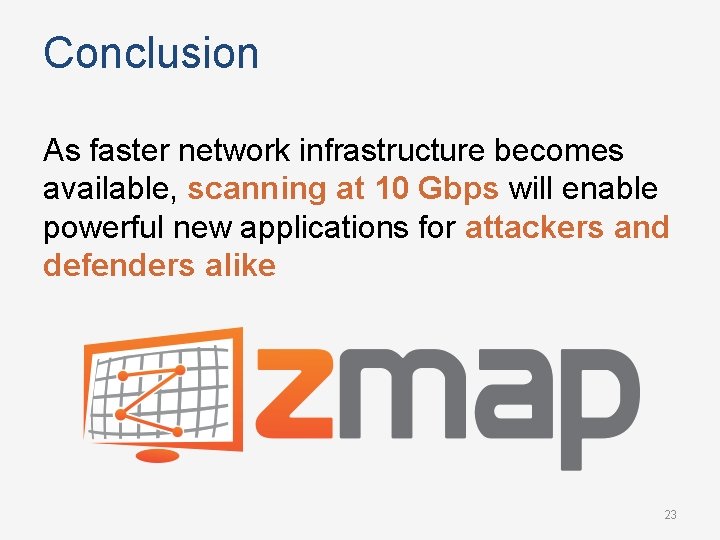 Conclusion

As faster network infrastructure becomes available, scanning at 10 Gbps will enable powerful new applications for attackers and defenders alike

zmap

23